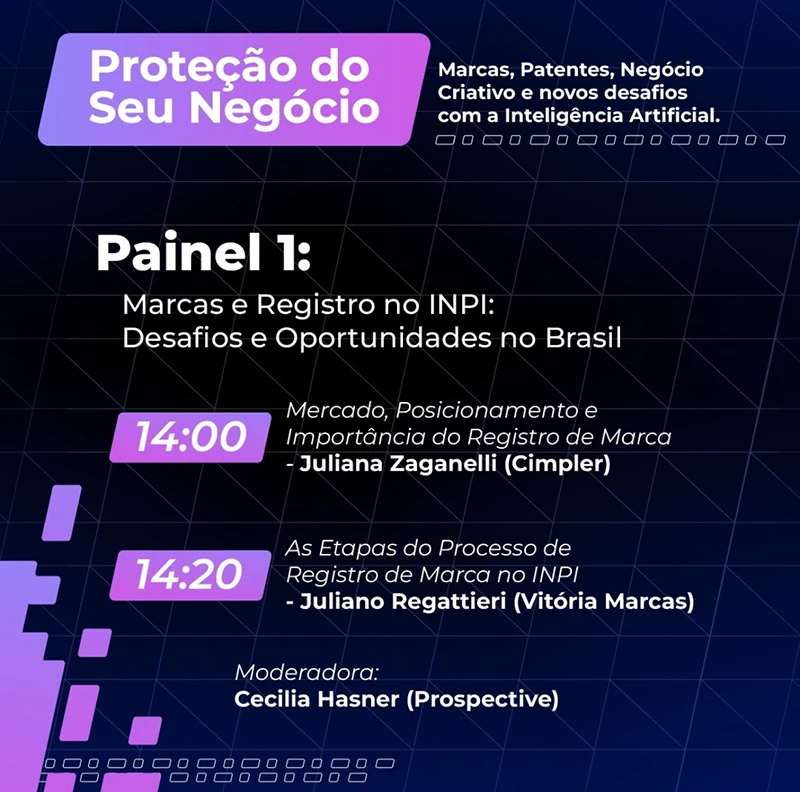 Proteção do Seu Negócio

Marcas, Patentes, Negócio Criativo e novos desafios com a Inteligência Artificial.

Painel 1:

Marcas e Registro no INPI: Desafios e Oportunidades no Brasil

14:00

Mercado, Posicionamento e Importância do Registro de Marca
- Juliana Zaganelli (Cimpler)

14:20

As Etapas do Processo de Registro de Marca no INPI
- Juliano Regattieri (Vitória Marcas)

Moderadora:
Cecilia Hasner (Prospective)